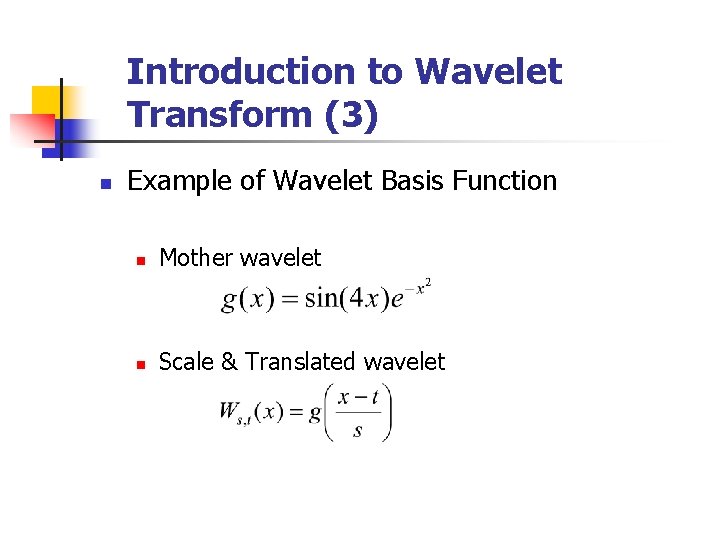 Introduction to Wavelet Transform (3)

Example of Wavelet Basis Function

Mother wavelet

$g(x) = \sin(4x)e^{-x^2}$

Scale & Translated wavelet

$W_{s,t}(x) = g\left(\frac{x-t}{s}\right)$